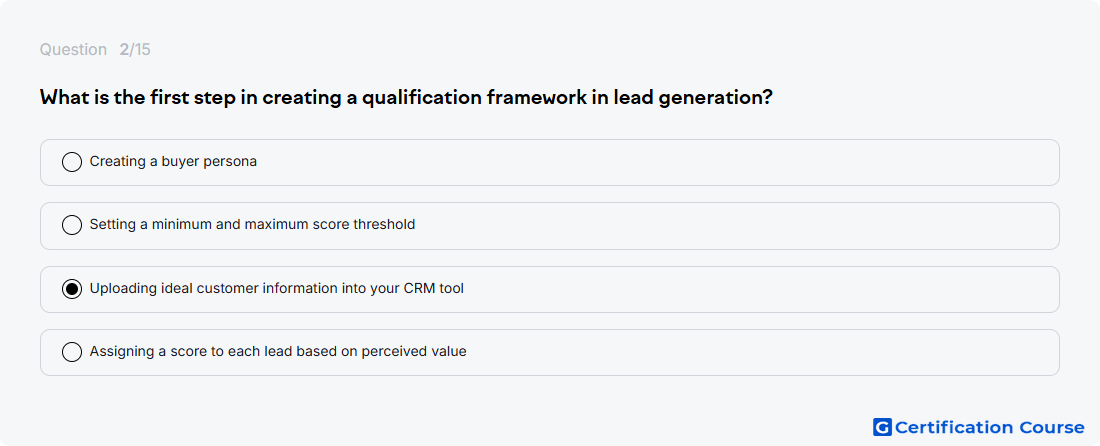 Question 2/15

What is the first step in creating a qualification framework in lead generation?

Creating a buyer persona

Setting a minimum and maximum score threshold

Uploading ideal customer information into your CRM tool

Assigning a score to each lead based on perceived value

G Certification Course